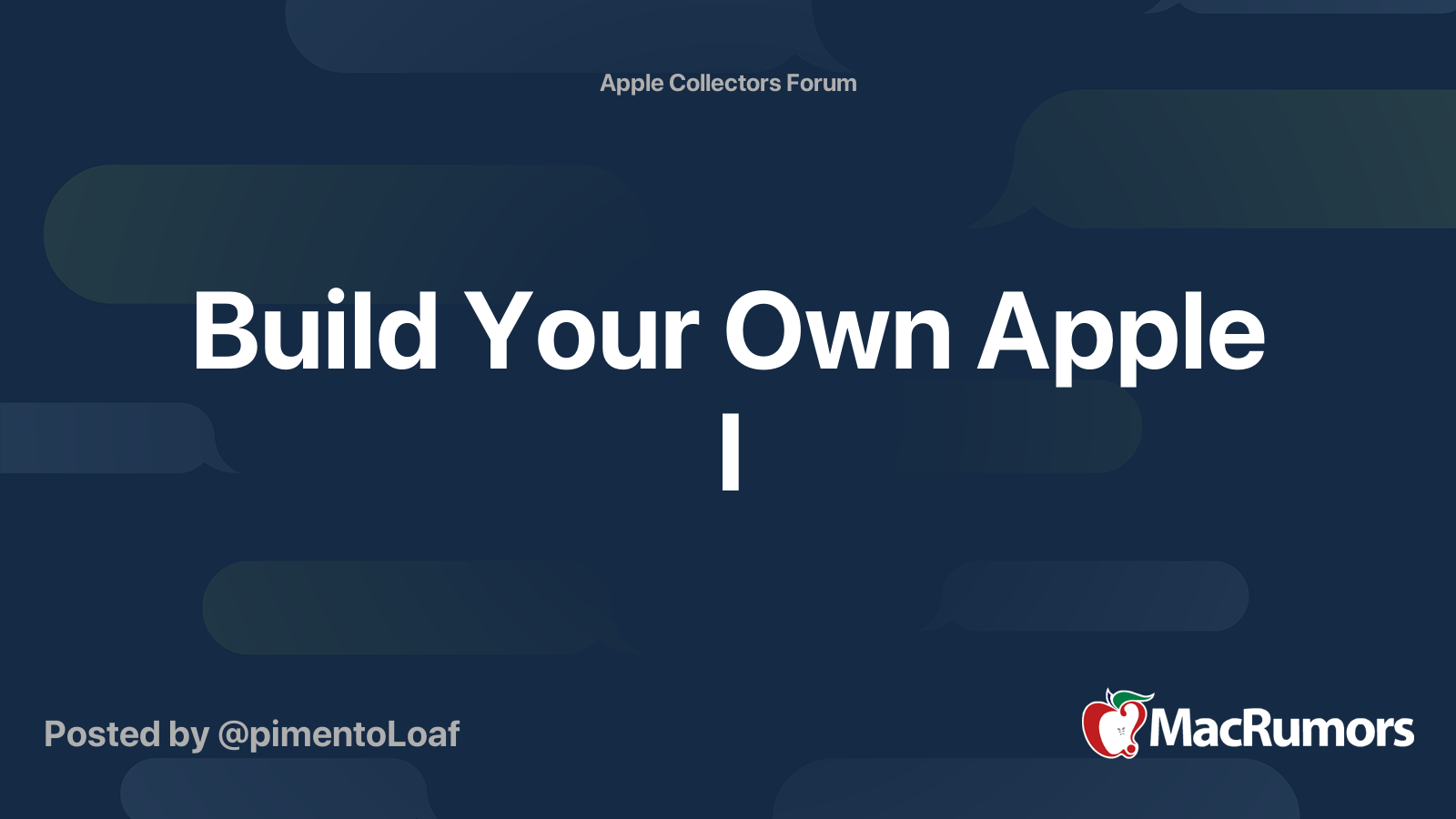 Apple Collectors Forum

Build Your Own Apple I

Posted by @pimentoLoaf

MacRumors